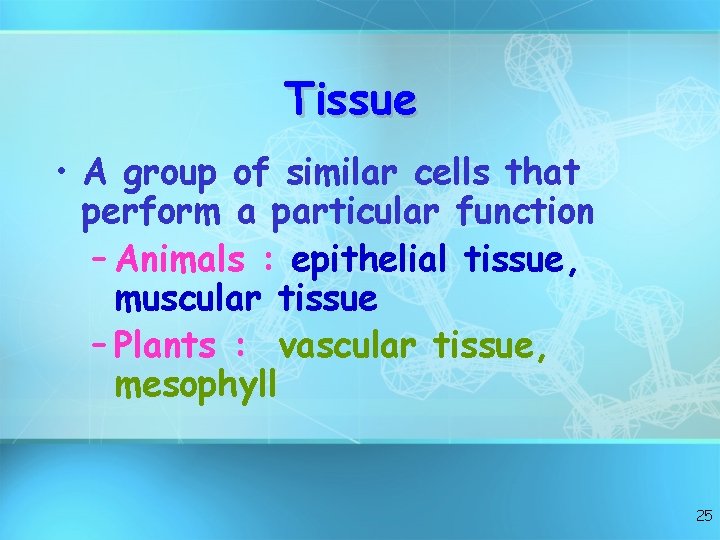 Tissue

• A group of similar cells that perform a particular function
– Animals : epithelial tissue, muscular tissue
– Plants : vascular tissue, mesophyll

25